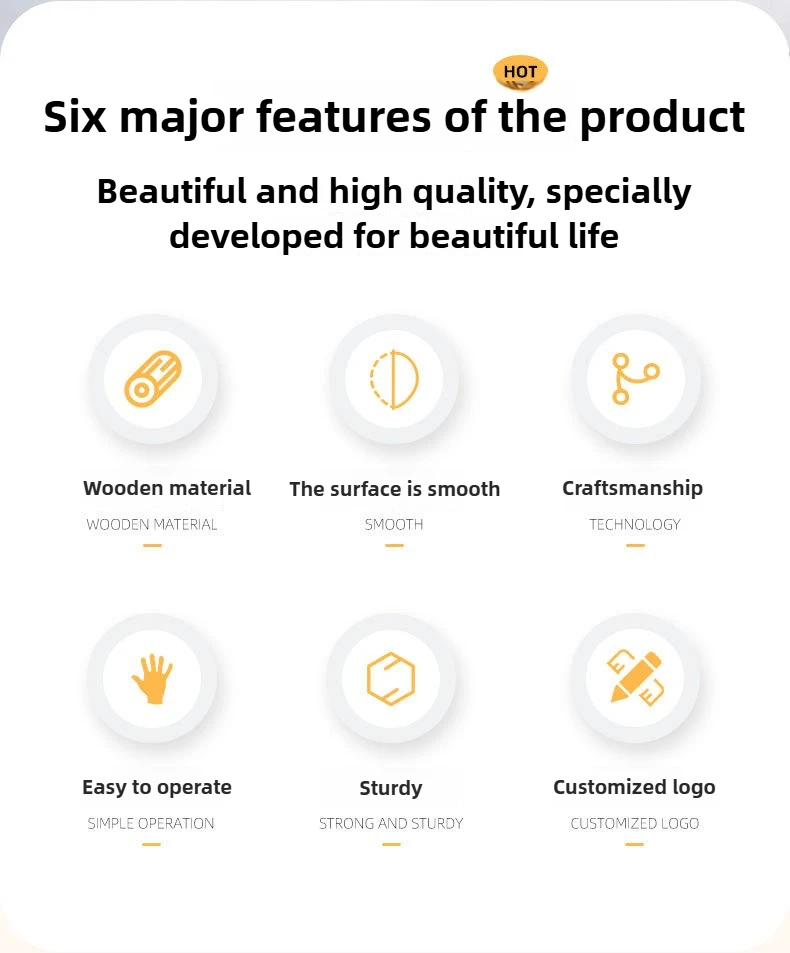 HOT

Six major features of the product

Beautiful and high quality, specially developed for beautiful life

Wooden material
WOODEN MATERIAL

The surface is smooth
SMOOTH

Craftsmanship
TECHNOLOGY

Easy to operate
SIMPLE OPERATION

Sturdy
STRONG AND STURDY

Customized logo
CUSTOMIZED LOGO